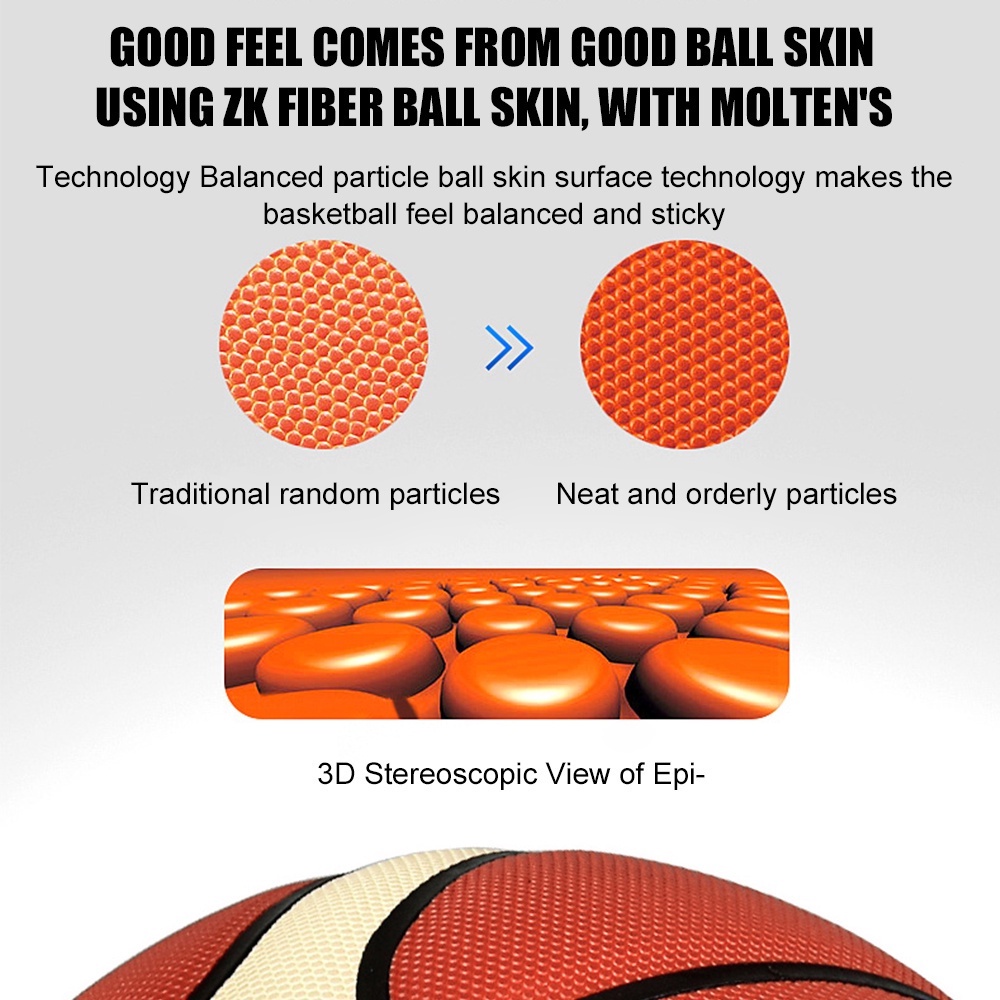 GOOD FEEL COMES FROM GOOD BALL SKIN USING ZK FIBER BALL SKIN, WITH MOLTEN'S

Technology Balanced particle ball skin surface technology makes the basketball feel balanced and sticky

Traditional random particles

Neat and orderly particles

3D Stereoscopic View of Epi-